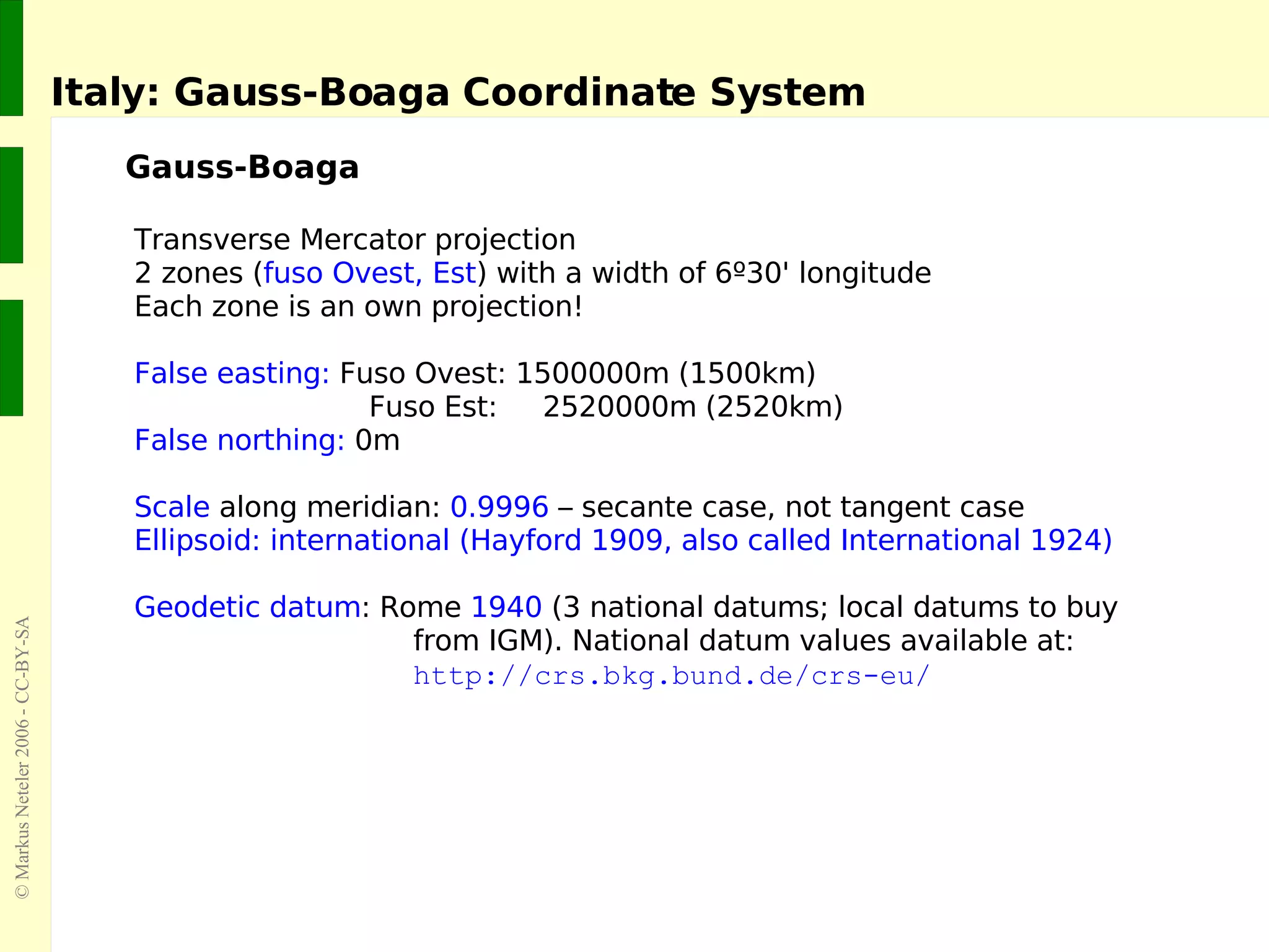 Italy: Gauss-Boaga Coordinate System

Gauss-Boaga

Transverse Mercator projection
2 zones (fuso Ovest, Est) with a width of 6º30' longitude
Each zone is an own projection!

False easting: Fuso Ovest: 1500000m (1500km)
Fuso Est: 2520000m (2520km)
False northing: 0m

Scale along meridian: 0.9996 – secante case, not tangent case
Ellipsoid: international (Hayford 1909, also called International 1924)

Geodetic datum: Rome 1940 (3 national datums; local datums to buy from IGM). National datum values available at:
http://crs.bkg.bund.de/crs-eu/

© Markus Neteler 2006 - CC-BY-SA